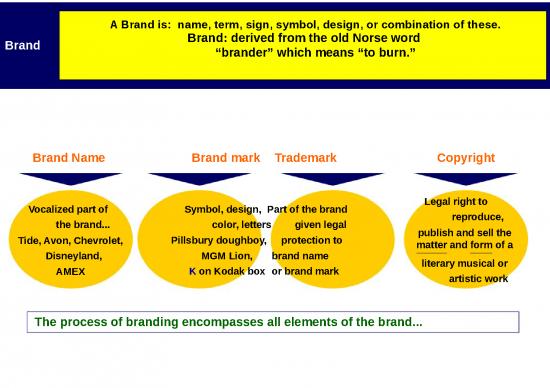 Brand

A Brand is: name, term, sign, symbol, design, or combination of these.
Brand: derived from the old Norse word "brander" which means "to burn."

Brand Name

Vocalized part of the brand...
Tide, Avon, Chevrolet, Disneyland, AMEX

Brand mark

Symbol, design, color, letters
Pillsbury doughboy, MGM Lion, K on Kodak box

Trademark

Part of the brand given legal protection to brand name or brand mark

Copyright

Legal right to reproduce, publish and sell the matter and form of a literary musical or artistic work

The process of branding encompasses all elements of the brand...